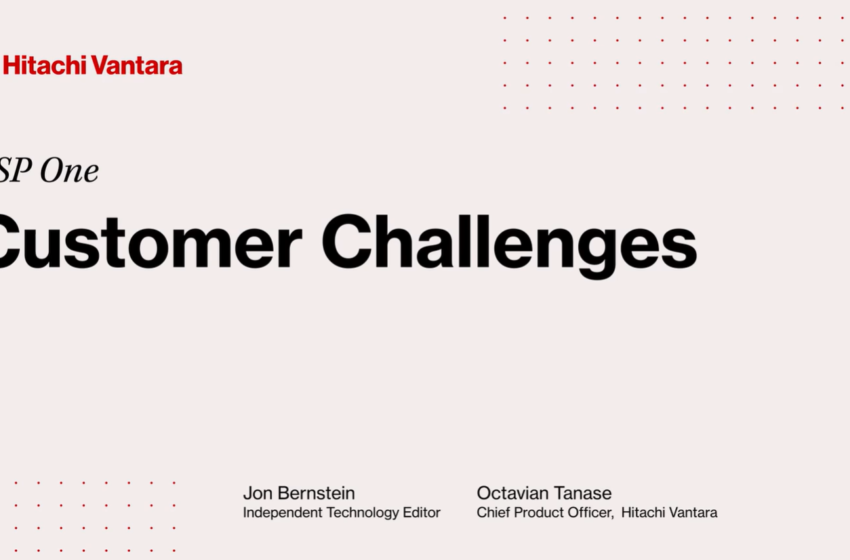 Hitachi Vantara

SP One

Customer Challenges

Jon Bernstein
Independent Technology Editor

Octavian Tanase
Chief Product Officer, Hitachi Vantara